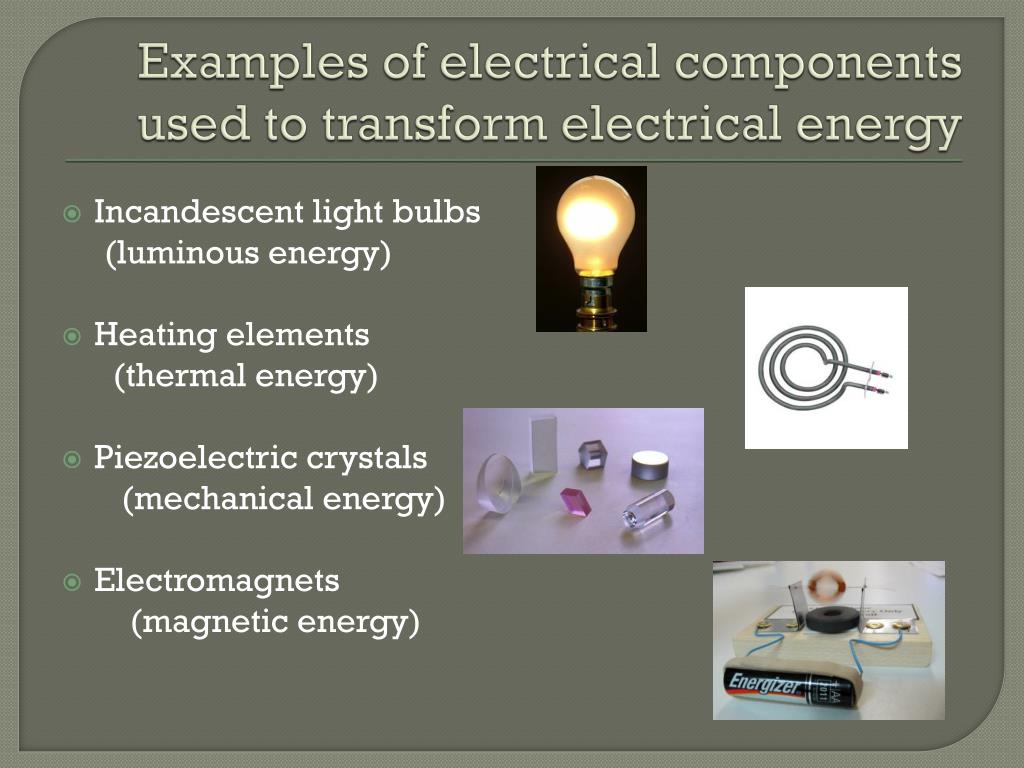 Examples of electrical components used to transform electrical energy

Incandescent light bulbs (luminous energy)

Heating elements (thermal energy)

Piezoelectric crystals (mechanical energy)

Electromagnets (magnetic energy)

Energizer